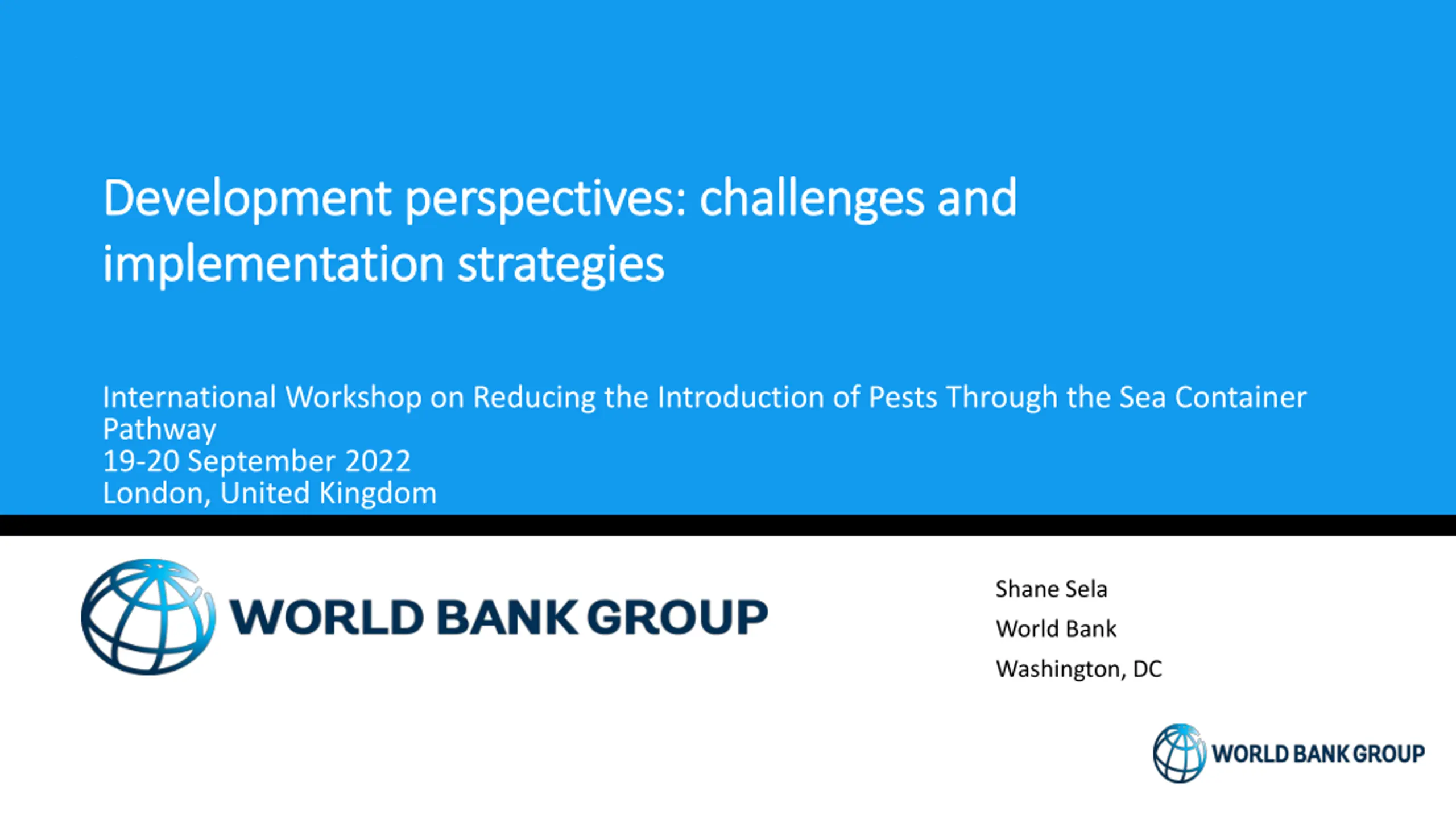 Development perspectives: challenges and implementation strategies

International Workshop on Reducing the Introduction of Pests Through the Sea Container Pathway
19-20 September 2022
London, United Kingdom

WORLD BANK GROUP

Shane Sela
World Bank
Washington, DC

WORLD BANK GROUP